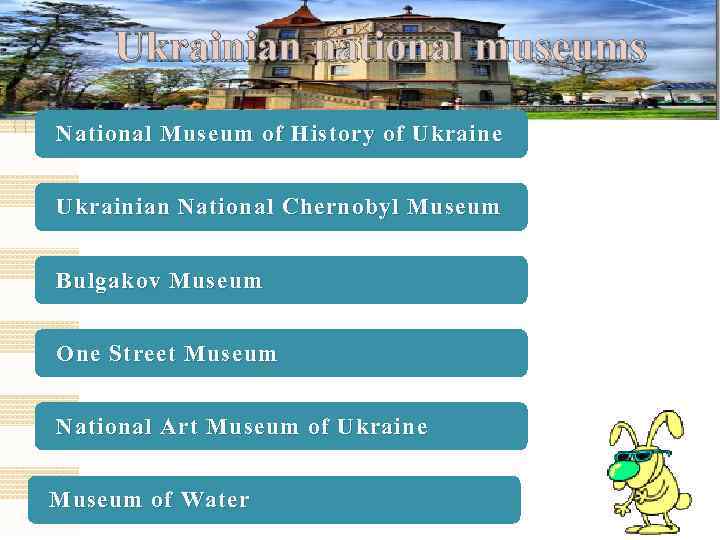 Ukrainian national museums

National Museum of History of Ukraine

Ukrainian National Chernobyl Museum

Bulgakov Museum

One Street Museum

National Art Museum of Ukraine

Museum of Water